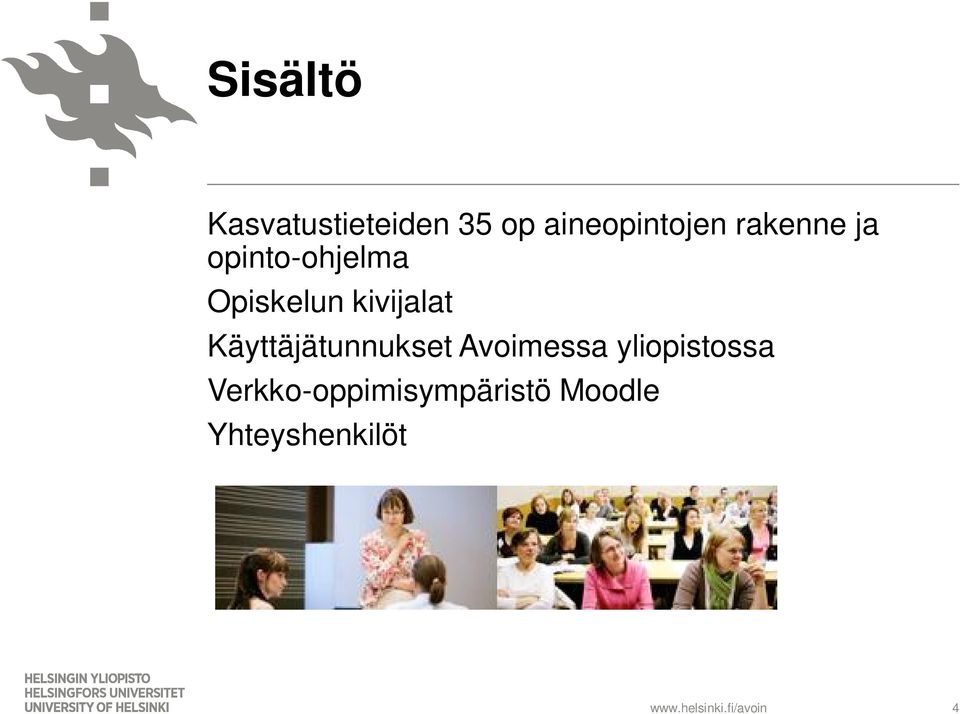 Sisältö

Kasvatustieteiden 35 op aineopintojen rakenne ja opinto-ohjelma

Opiskelun kivijalat

Käyttäjätunnukset Avoimessa yliopistossa

Verkko-oppimisympäristö Moodle

Yhteyshenkilöt

HELSINGIN YLIOPISTO
HELSINGFORS UNIVERSITET
UNIVERSITY OF HELSINKI

www.helsinki.fi/avoin

4